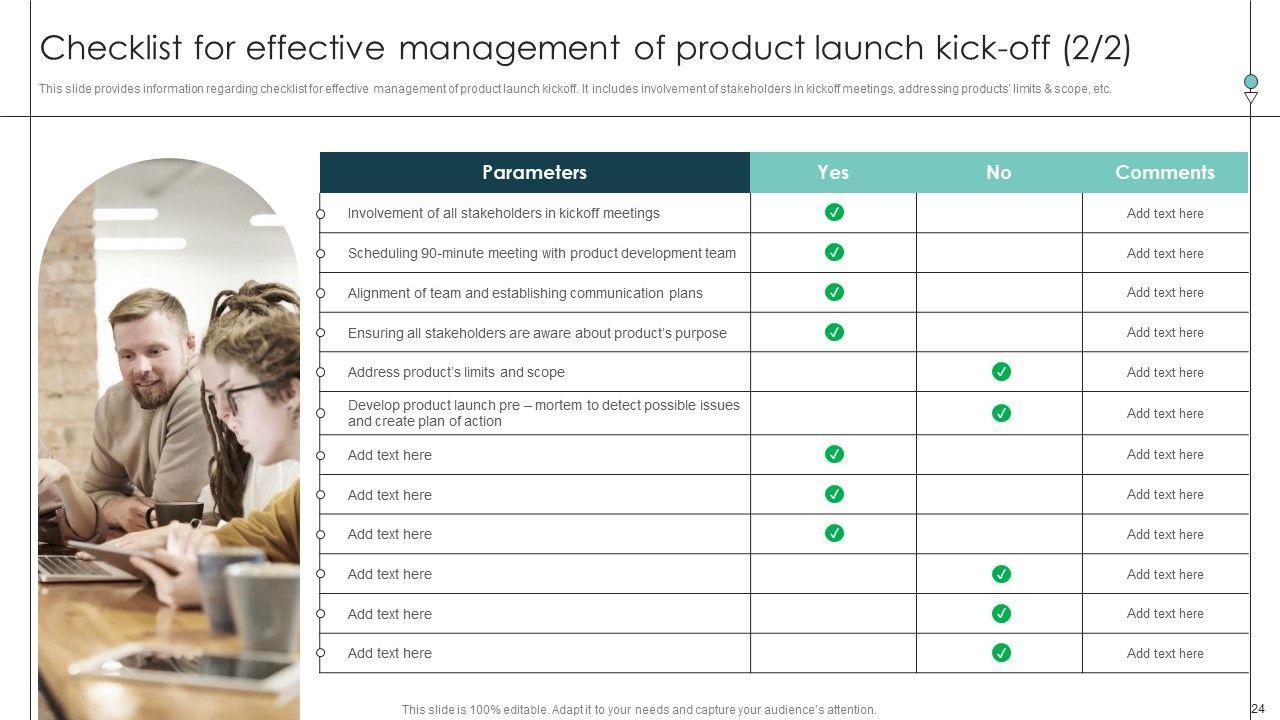 Checklist for effective management of product launch kick-off (2/2)

This slide provides information regarding checklist for effective management of product launch kickoff. It includes involvement of stakeholders in kickoff meetings, addressing products' limits & scope, etc.

| Parameters | Yes | No | Comments |
|---|---|---|---|
| Involvement of all stakeholders in kickoff meetings | ✓ | | Add text here |
| Scheduling 90-minute meeting with product development team | ✓ | | Add text here |
| Alignment of team and establishing communication plans | ✓ | | Add text here |
| Ensuring all stakeholders are aware about product's purpose | ✓ | | Add text here |
| Address product's limits and scope | | ✓ | Add text here |
| Develop product launch pre – mortem to detect possible issues and create plan of action | | ✓ | Add text here |
| Add text here | ✓ | | Add text here |
| Add text here | ✓ | | Add text here |
| Add text here | ✓ | | Add text here |
| Add text here | | ✓ | Add text here |
| Add text here | | ✓ | Add text here |
| Add text here | | ✓ | Add text here |

This slide is 100% editable. Adapt it to your needs and capture your audience's attention.

24